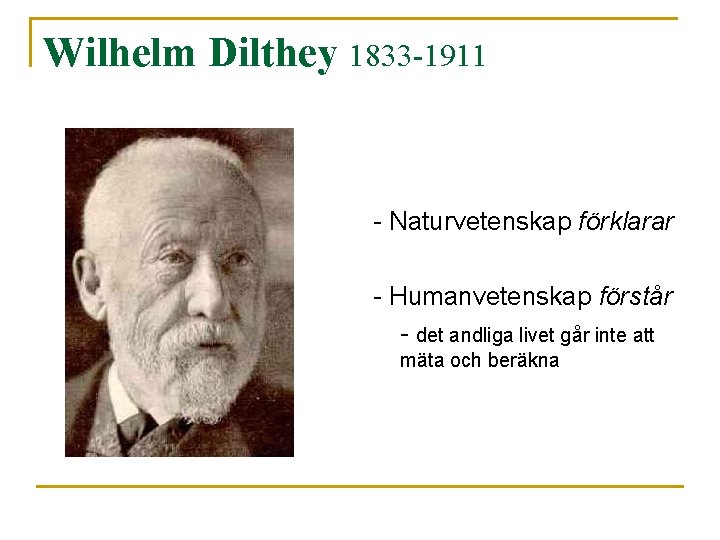 Wilhelm Dilthey 1833-1911

- Naturvetenskap förklarar

- Humanvetenskap förstår

- det andliga livet går inte att mäta och beräkna